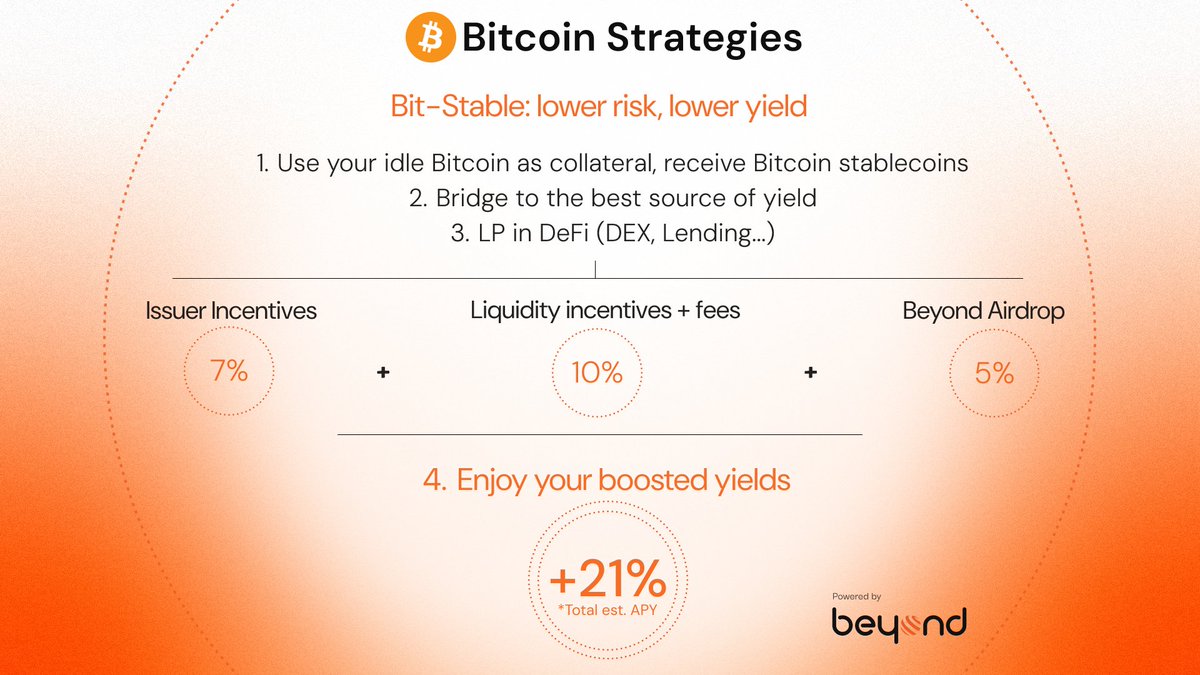 Bitcoin Strategies

Bit-Stable: lower risk, lower yield

1. Use your idle Bitcoin as collateral, receive Bitcoin stablecoins
2. Bridge to the best source of yield
3. LP in DeFi (DEX, Lending...)

Issuer Incentives
7%
+
Liquidity incentives + fees
10%
+
Beyond Airdrop
5%

4. Enjoy your boosted yields

+21%
*Total est. APY

Powered by
beyond